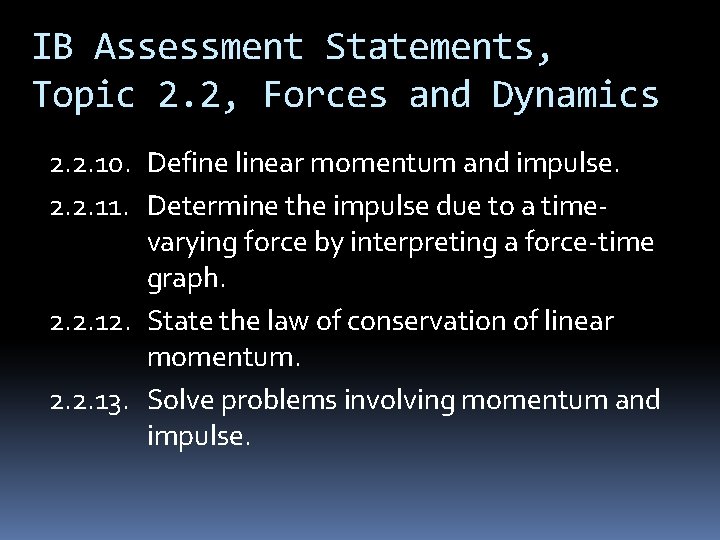 IB Assessment Statements, Topic 2.2, Forces and Dynamics

2.2.10. Define linear momentum and impulse.

2.2.11. Determine the impulse due to a time-varying force by interpreting a force-time graph.

2.2.12. State the law of conservation of linear momentum.

2.2.13. Solve problems involving momentum and impulse.